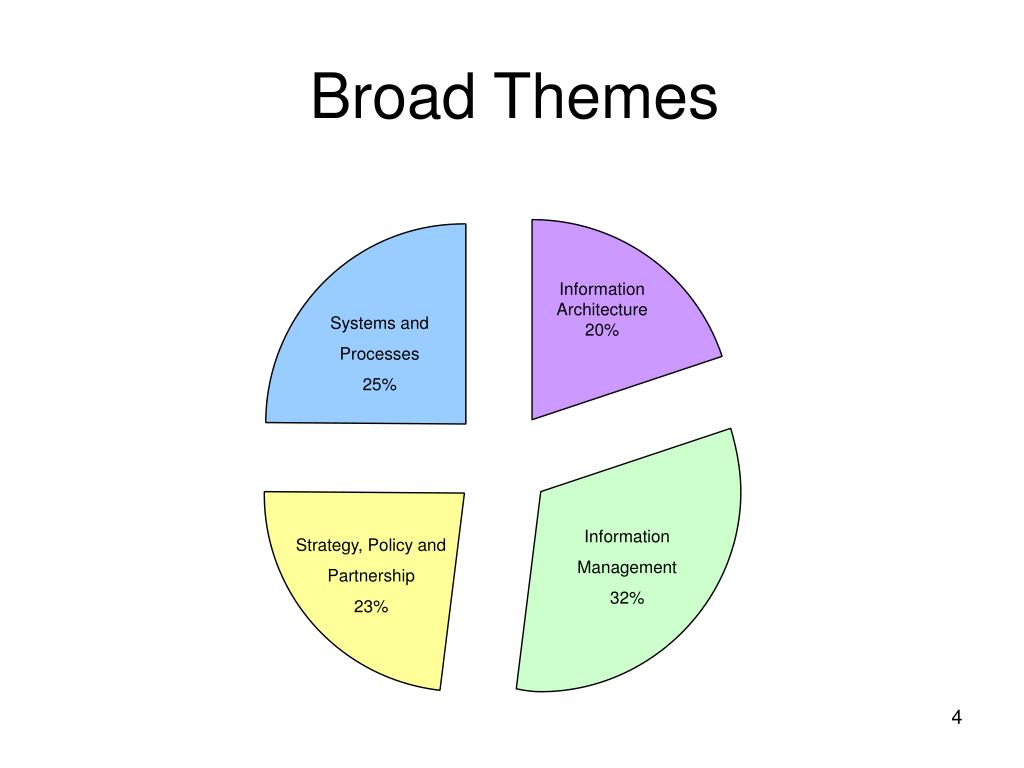 Broad Themes

Systems and Processes 25%

Information Architecture 20%

Strategy, Policy and Partnership 23%

Information Management 32%

4